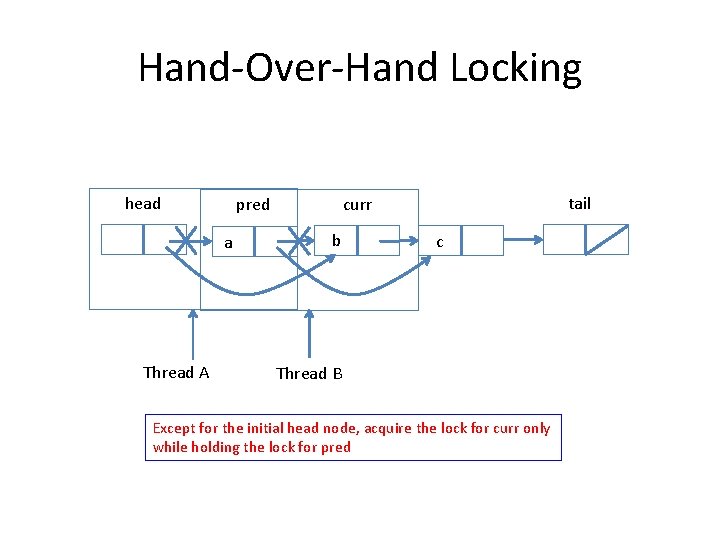 Hand-Over-Hand Locking

head

pred

curr

tail

a

b

c

Thread A

Thread B

Except for the initial head node, acquire the lock for curr only while holding the lock for pred